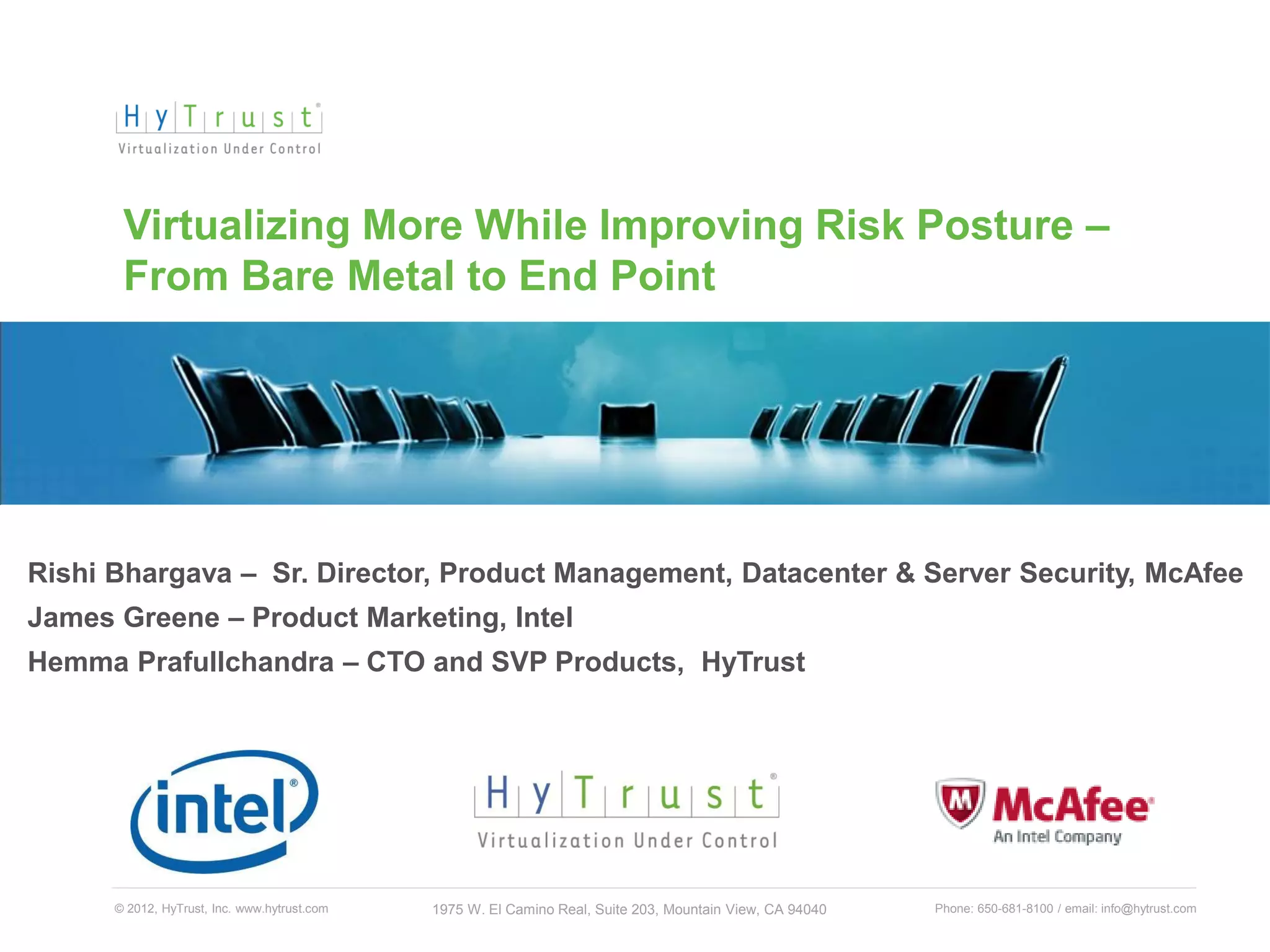 HyTrust®
Virtualization Under Control

Virtualizing More While Improving Risk Posture – From Bare Metal to End Point

Rishi Bhargava – Sr. Director, Product Management, Datacenter & Server Security, McAfee
James Greene – Product Marketing, Intel
Hemma Prafullchandra – CTO and SVP Products, HyTrust

intel®

HyTrust®
Virtualization Under Control

McAfee®
An Intel Company

© 2012, HyTrust, Inc. www.hytrust.com
1975 W. El Camino Real, Suite 203, Mountain View, CA 94040
Phone: 650-681-8100 / email: info@hytrust.com